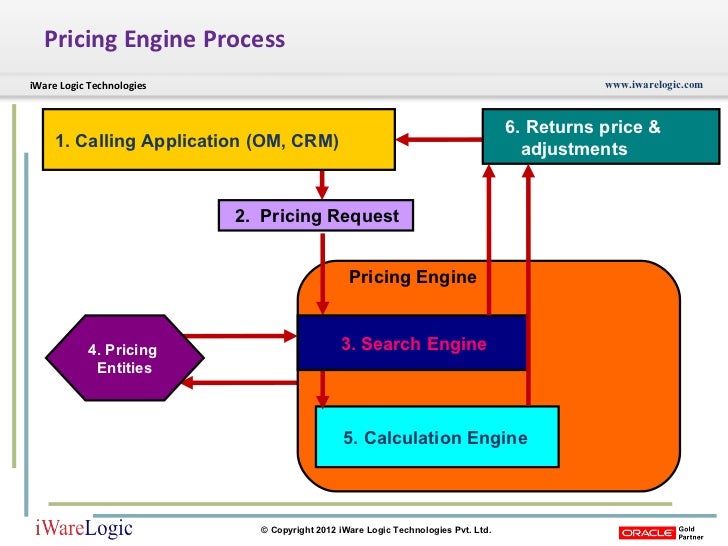 Pricing Engine Process

iWare Logic Technologies

www.iwarelogic.com

1. Calling Application (OM, CRM)

6. Returns price & adjustments

2. Pricing Request

Pricing Engine

4. Pricing Entities

3. Search Engine

5. Calculation Engine

iWareLogic

© Copyright 2012 iWare Logic Technologies Pvt. Ltd.

ORACLE Gold Partner